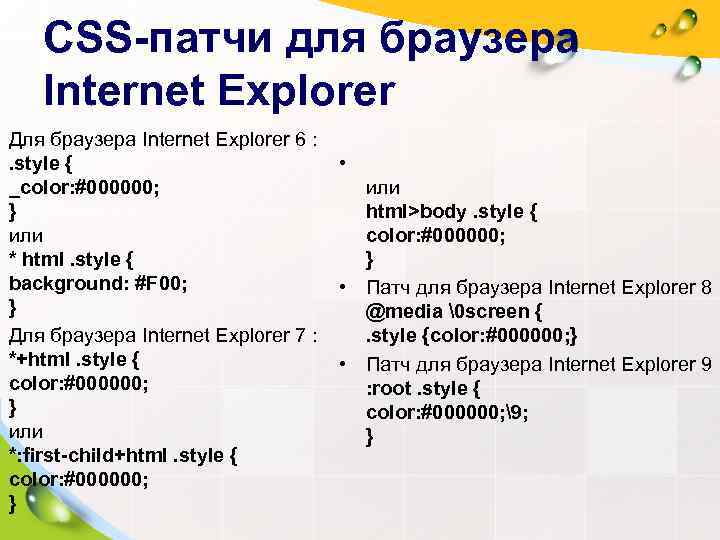 CSS-патчи для браузера Internet Explorer

Для браузера Internet Explorer 6 :
.style {
_color:#000000;
}
или
* html .style {
background: #F00;
}
Для браузера Internet Explorer 7 :
*+html .style {
color:#000000;
}
или
*:first-child+html .style {
color:#000000;
}

•
или
html>body .style {
color:#000000;
}

• Патч для браузера Internet Explorer 8
@media \0screen {
.style {color:#000000;}

• Патч для браузера Internet Explorer 9
:root .style {
color:#000000;\9;
}